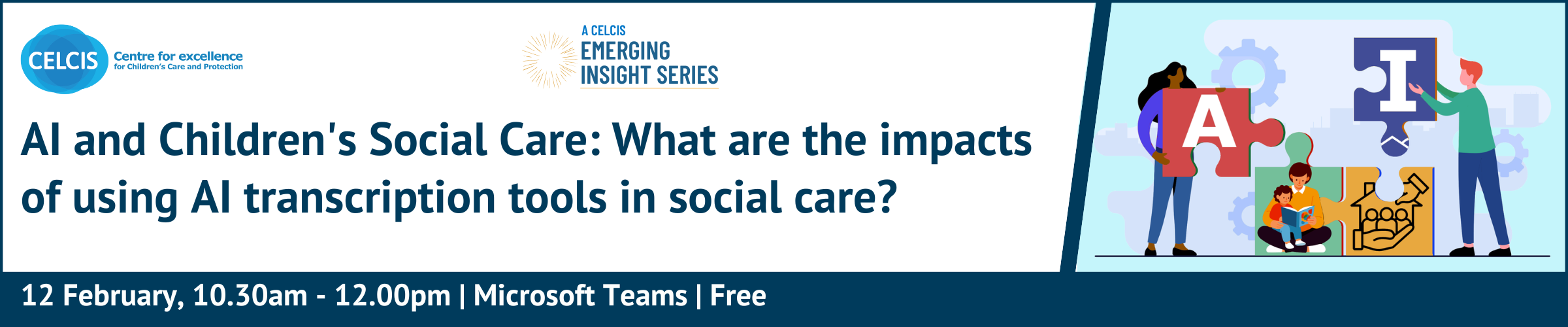 CELCIS Centre for excellence for Children's Care and Protection

A CELCIS EMERGING INSIGHT SERIES

AI and Children's Social Care: What are the impacts of using AI transcription tools in social care?

A

I

12 February, 10.30am - 12.00pm | Microsoft Teams | Free